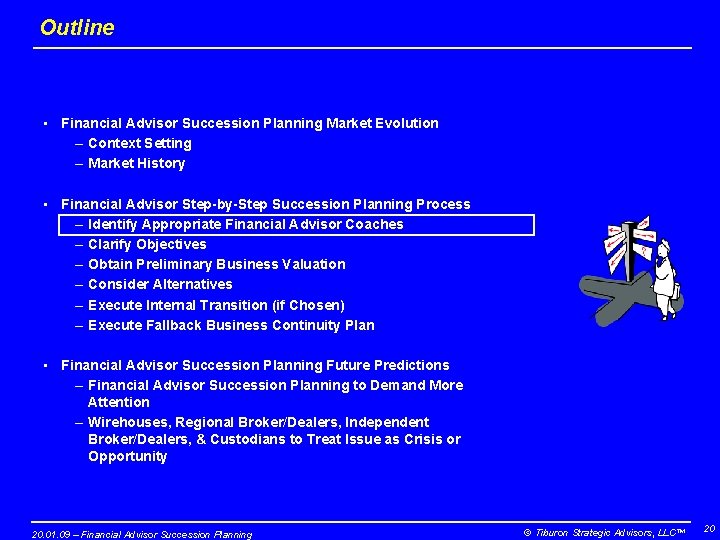 Outline

• Financial Advisor Succession Planning Market Evolution
– Context Setting
– Market History

• Financial Advisor Step-by-Step Succession Planning Process
– Identify Appropriate Financial Advisor Coaches
– Clarify Objectives
– Obtain Preliminary Business Valuation
– Consider Alternatives
– Execute Internal Transition (if Chosen)
– Execute Fallback Business Continuity Plan

• Financial Advisor Succession Planning Future Predictions
– Financial Advisor Succession Planning to Demand More Attention
– Wirehouses, Regional Broker/Dealers, Independent Broker/Dealers, & Custodians to Treat Issue as Crisis or Opportunity

20.01.09 – Financial Advisor Succession Planning

© Tiburon Strategic Advisors, LLC™

20